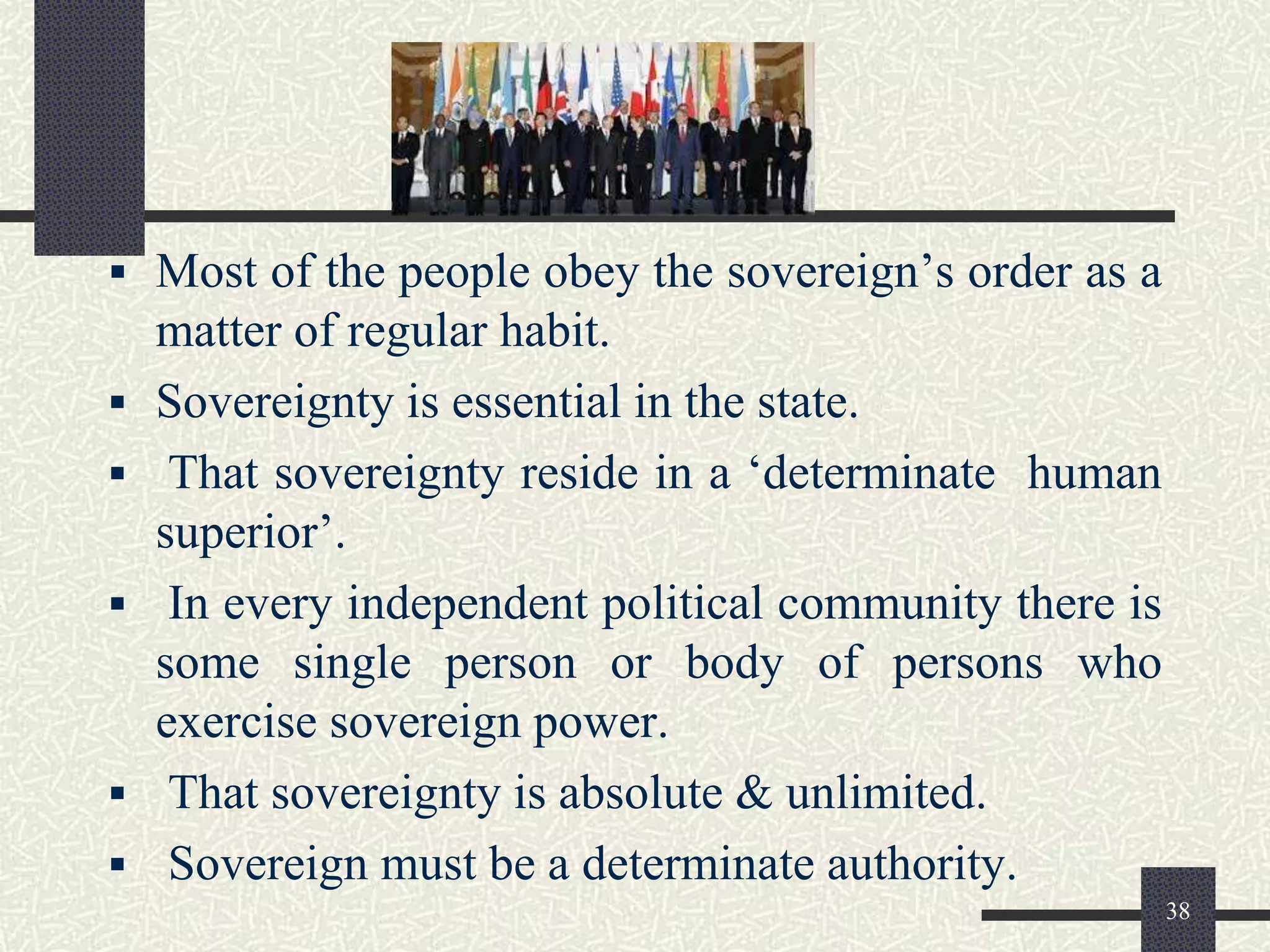 ▪ Most of the people obey the sovereign’s order as a matter of regular habit.

▪ Sovereignty is essential in the state.

▪ That sovereignty reside in a ‘determinate human superior’.

▪ In every independent political community there is some single person or body of persons who exercise sovereign power.

▪ That sovereignty is absolute & unlimited.

▪ Sovereign must be a determinate authority.

38